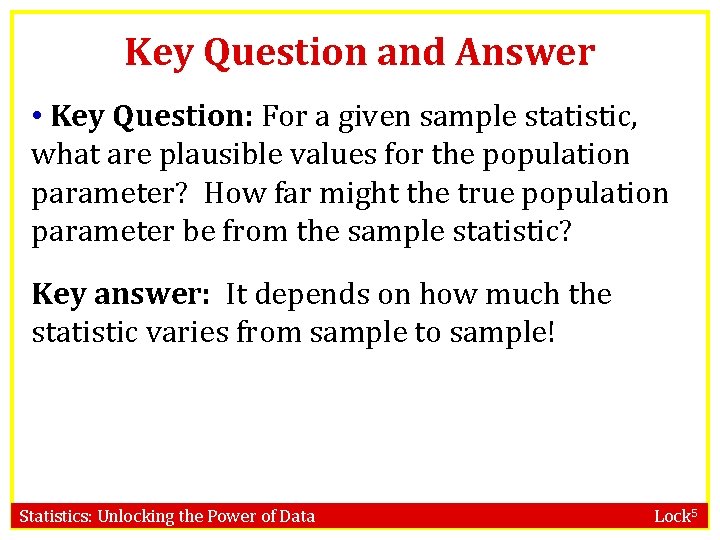 Key Question and Answer

• Key Question: For a given sample statistic, what are plausible values for the population parameter? How far might the true population parameter be from the sample statistic?

Key answer: It depends on how much the statistic varies from sample to sample!

Statistics: Unlocking the Power of Data

Lock$^5$